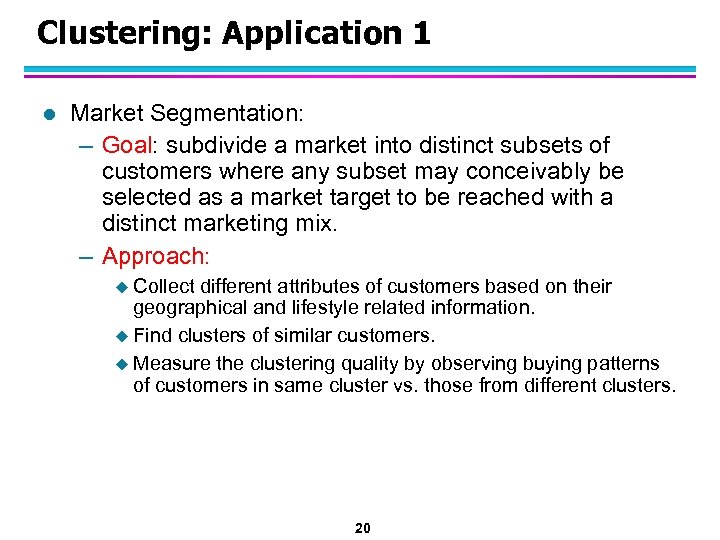 Clustering: Application 1

● Market Segmentation:

– Goal: subdivide a market into distinct subsets of customers where any subset may conceivably be selected as a market target to be reached with a distinct marketing mix.

– Approach:

◆ Collect different attributes of customers based on their geographical and lifestyle related information.

◆ Find clusters of similar customers.

◆ Measure the clustering quality by observing buying patterns of customers in same cluster vs. those from different clusters.

20